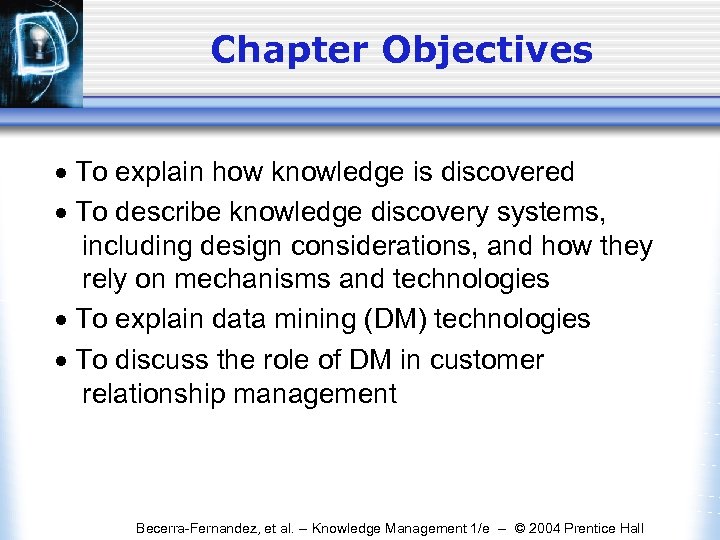 Chapter Objectives

• To explain how knowledge is discovered

• To describe knowledge discovery systems, including design considerations, and how they rely on mechanisms and technologies

• To explain data mining (DM) technologies

• To discuss the role of DM in customer relationship management

Becerra-Fernandez, et al. – Knowledge Management 1/e – © 2004 Prentice Hall